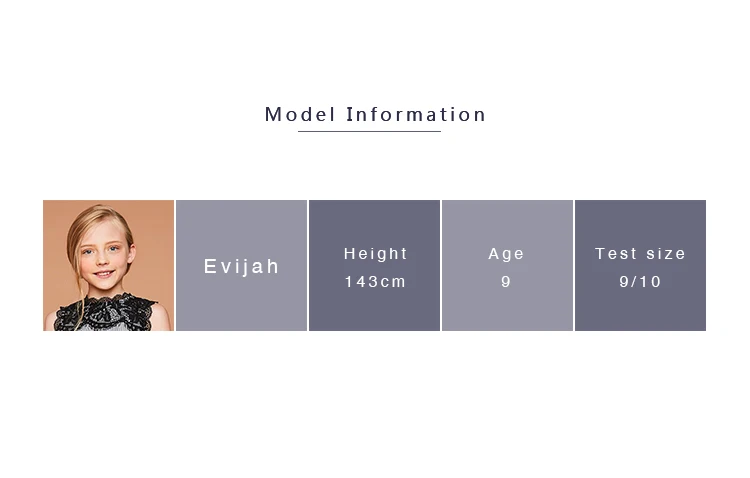 Model Information

Evijah

Height
143cm

Age
9

Test size
9/10